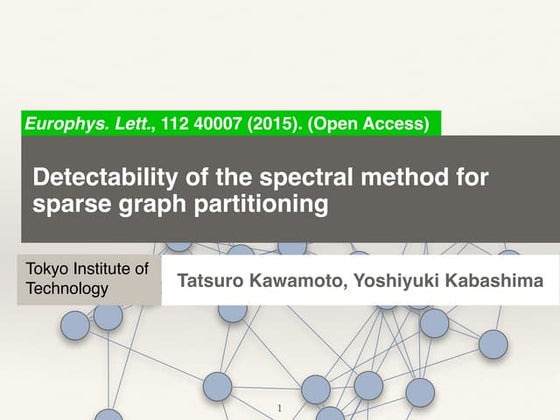 Europhys. Lett., 112 40007 (2015). (Open Access)

Detectability of the spectral method for sparse graph partitioning

Tokyo Institute of Technology

Tatsuro Kawamoto, Yoshiyuki Kabashima

1